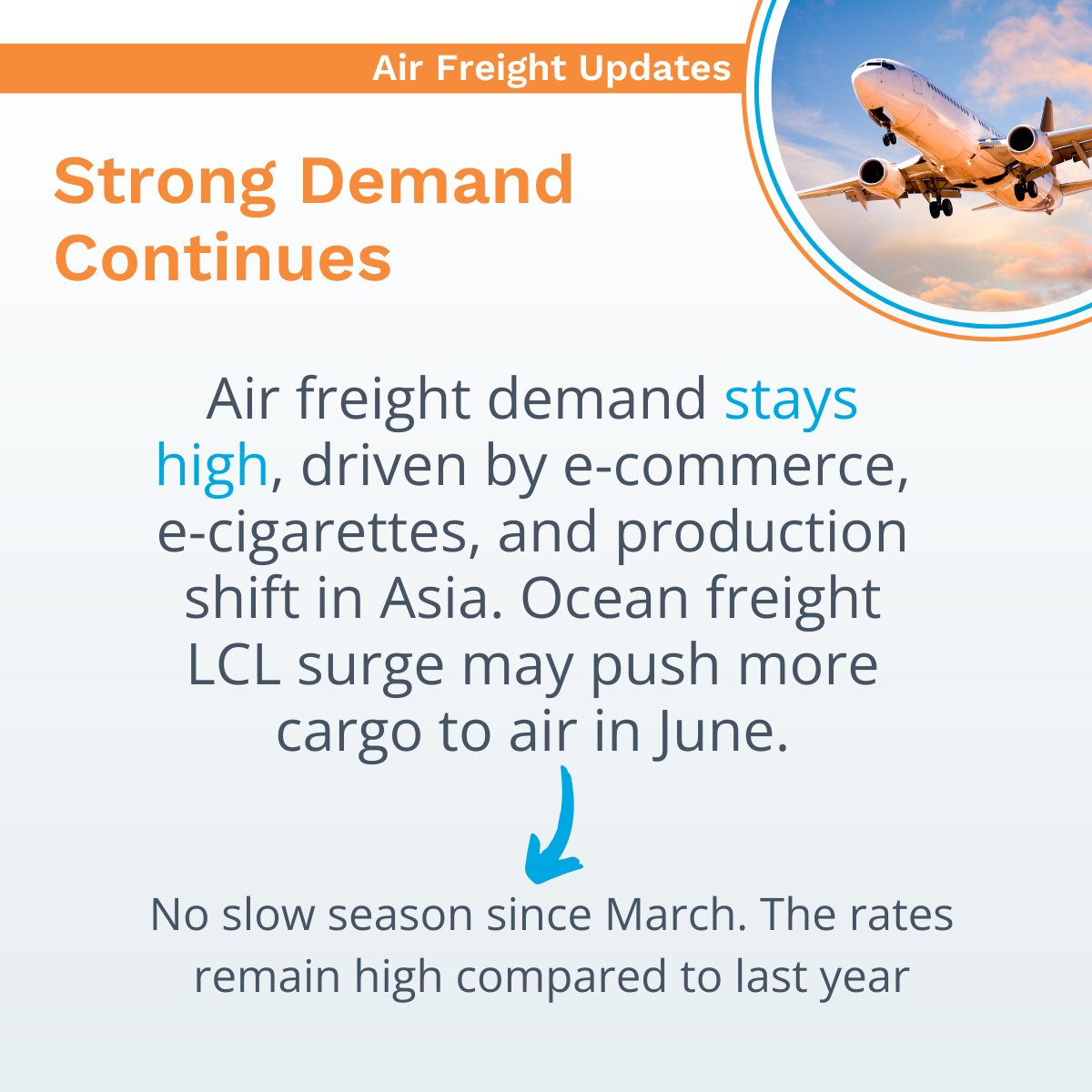 Air Freight Updates

Strong Demand Continues

Air freight demand stays high, driven by e-commerce, e-cigarettes, and production shift in Asia. Ocean freight LCL surge may push more cargo to air in June.

No slow season since March. The rates remain high compared to last year